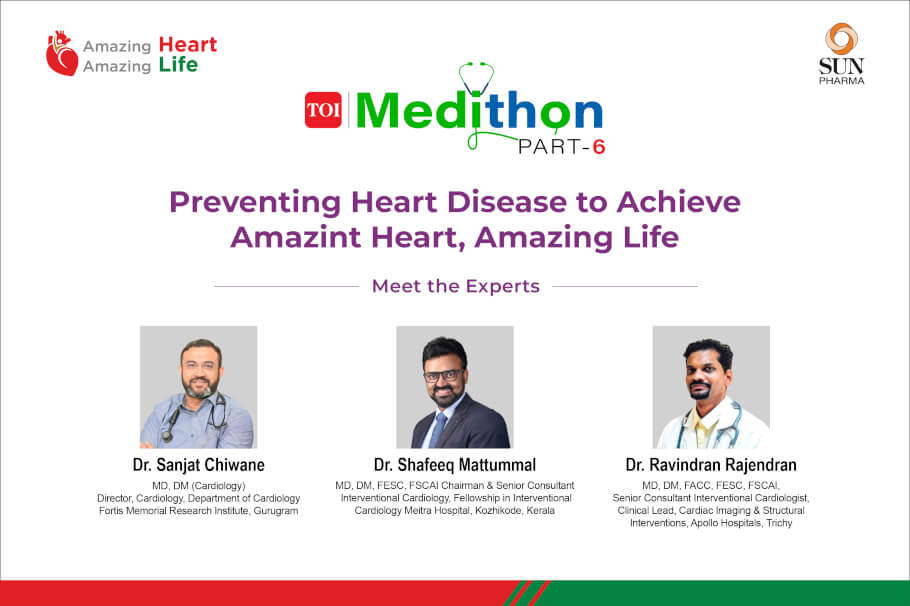 Amazing Heart
Amazing Life

SUN PHARMA

TOI Medithon PART-6

Preventing Heart Disease to Achieve Amazint Heart, Amazing Life

Meet the Experts

Dr. Sanjat Chiwane
MD, DM (Cardiology)
Director, Cardiology, Department of Cardiology
Fortis Memorial Research Institute, Gurugram

Dr. Shafeeq Mattummal
MD, DM, FESC, FSCAI Chairman & Senior Consultant Interventional Cardiology, Fellowship in Interventional Cardiology Meitra Hospital, Kozhikode, Kerala

Dr. Ravindran Rajendran
MD, DM, FACC, FESC, FSCAI,
Senior Consultant Interventional Cardiologist,
Clinical Lead, Cardiac Imaging & Structural Interventions, Apollo Hospitals, Trichy